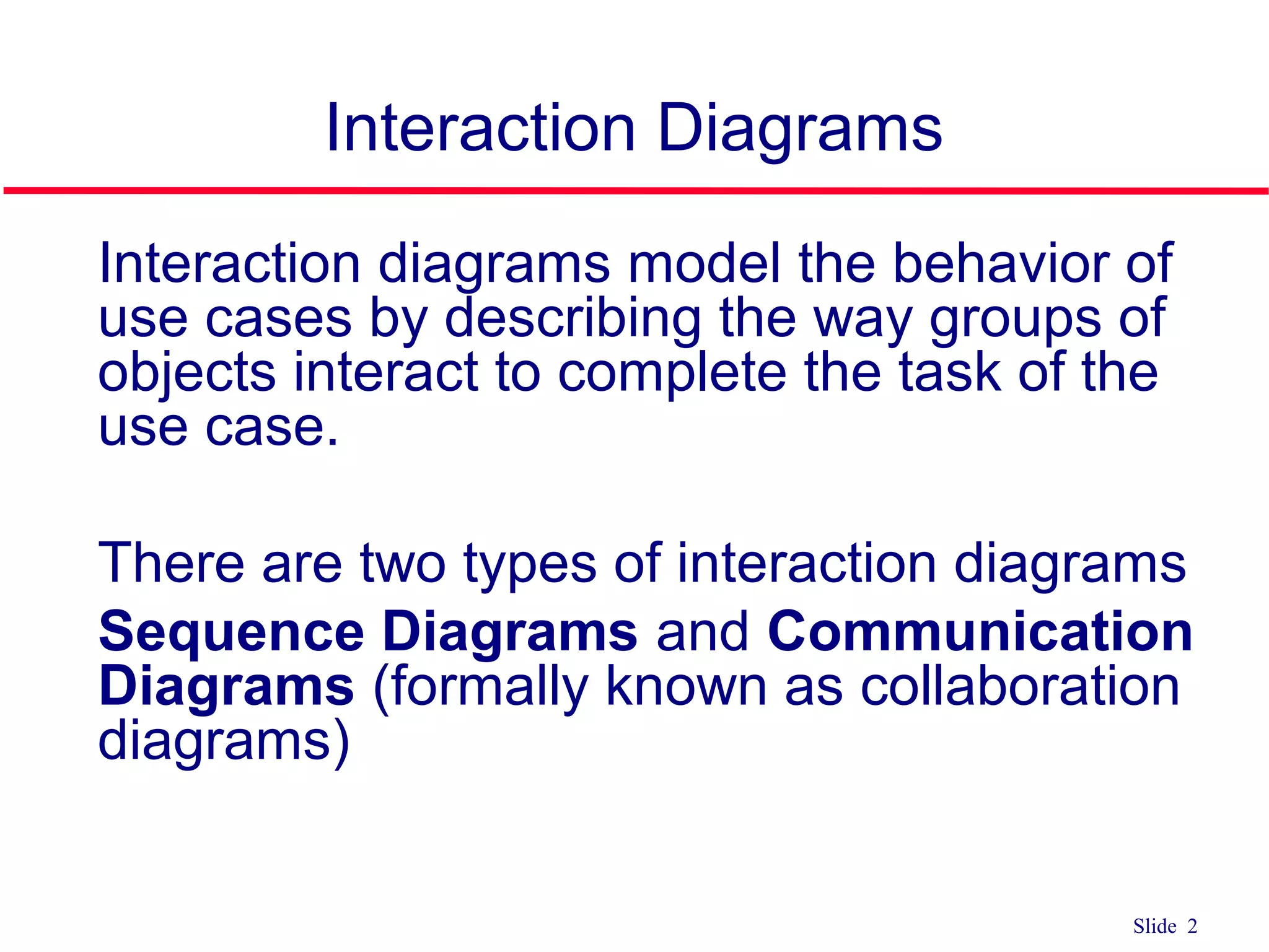 Interaction Diagrams

Interaction diagrams model the behavior of use cases by describing the way groups of objects interact to complete the task of the use case.

There are two types of interaction diagrams

Sequence Diagrams and Communication Diagrams (formally known as collaboration diagrams)

Slide 2